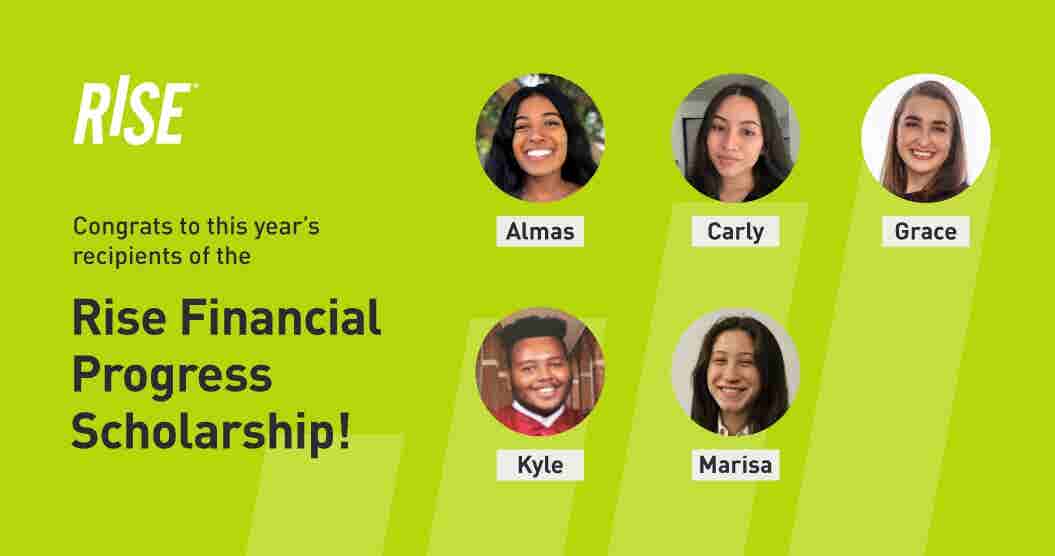 RISE

Congrats to this year's recipients of the

Rise Financial Progress Scholarship!

Almas

Carly

Grace

Kyle

Marisa